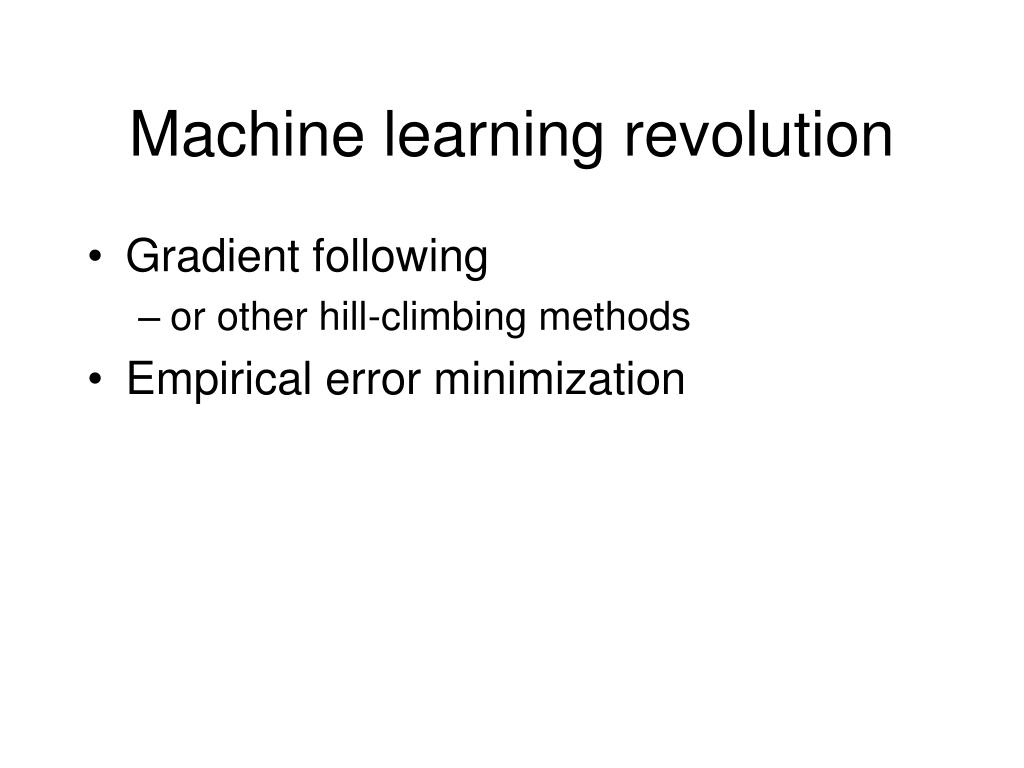 Machine learning revolution

• Gradient following
– or other hill-climbing methods
• Empirical error minimization